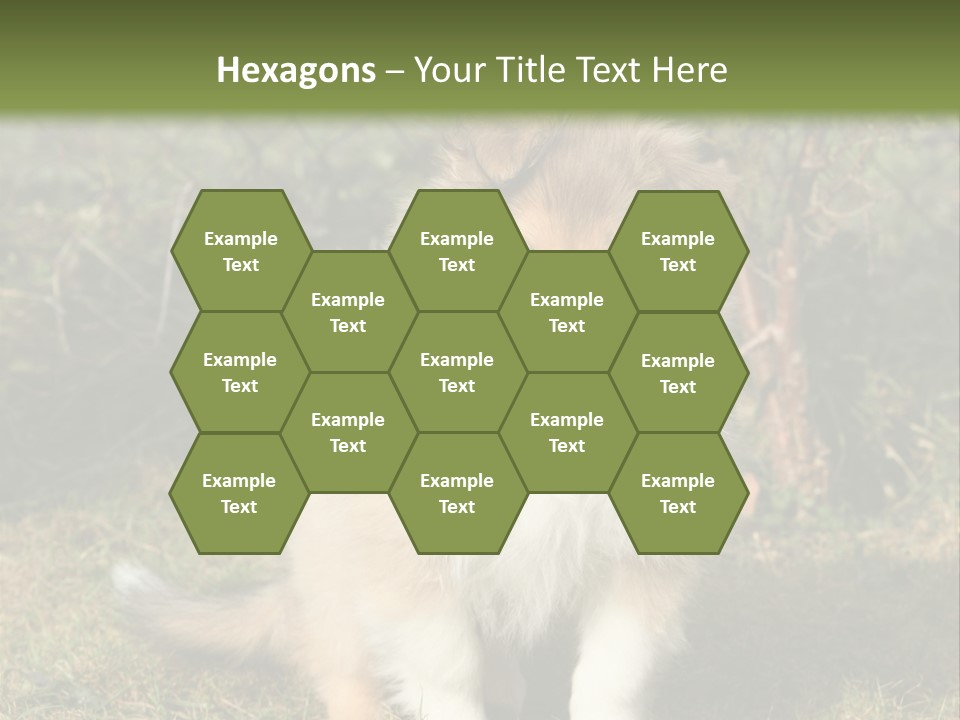 Hexagons – Your Title Text Here

Example Text

Example Text

Example Text

Example Text

Example Text

Example Text

Example Text

Example Text

Example Text

Example Text

Example Text

Example Text

Example Text